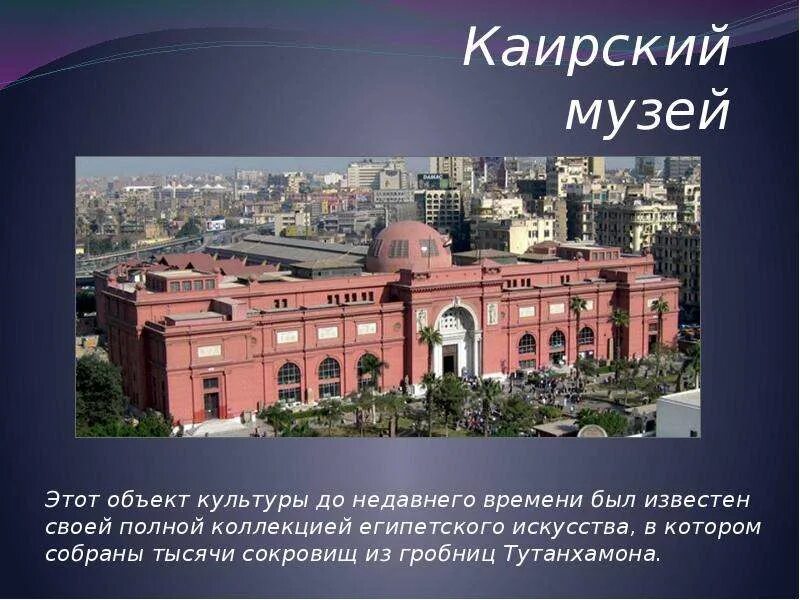 Каирский музей

Этот объект культуры до недавнего времени был известен своей полной коллекцией египетского искусства, в котором собраны тысячи сокровищ из гробниц Тутанхамона.